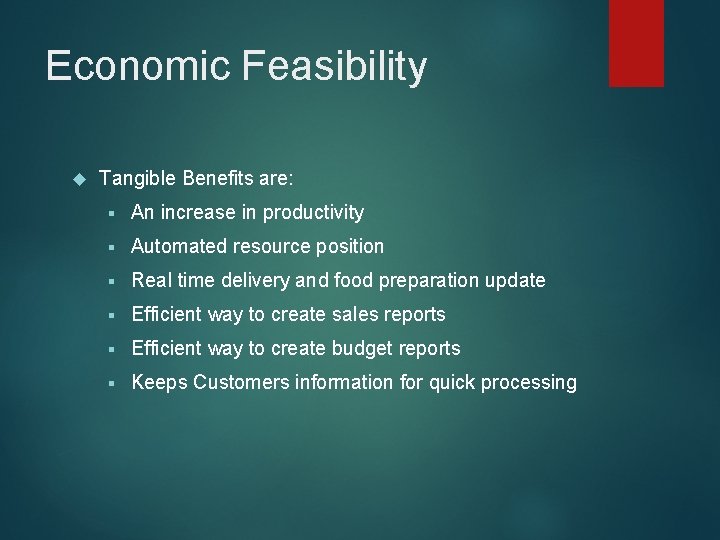 Economic Feasibility

Tangible Benefits are:

An increase in productivity

Automated resource position

Real time delivery and food preparation update

Efficient way to create sales reports

Efficient way to create budget reports

Keeps Customers information for quick processing